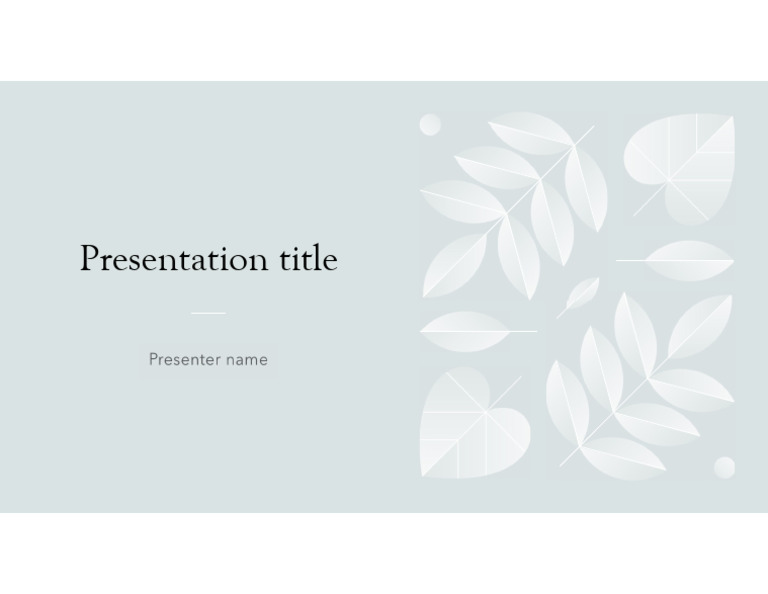 Presentation title

Presenter name